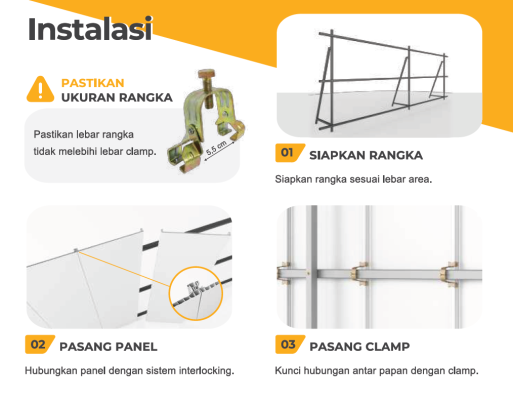 Instalasi

PASTIKAN
UKURAN RANGKA

Pastikan lebar rangka tidak melebihi lebar clamp.

5,5 cm

01 SIAPKAN RANGKA

Siapkan rangka sesuai lebar area.

02 PASANG PANEL

Hubungkan panel dengan sistem interlocking.

03 PASANG CLAMP

Kunci hubungan antar papan dengan clamp.